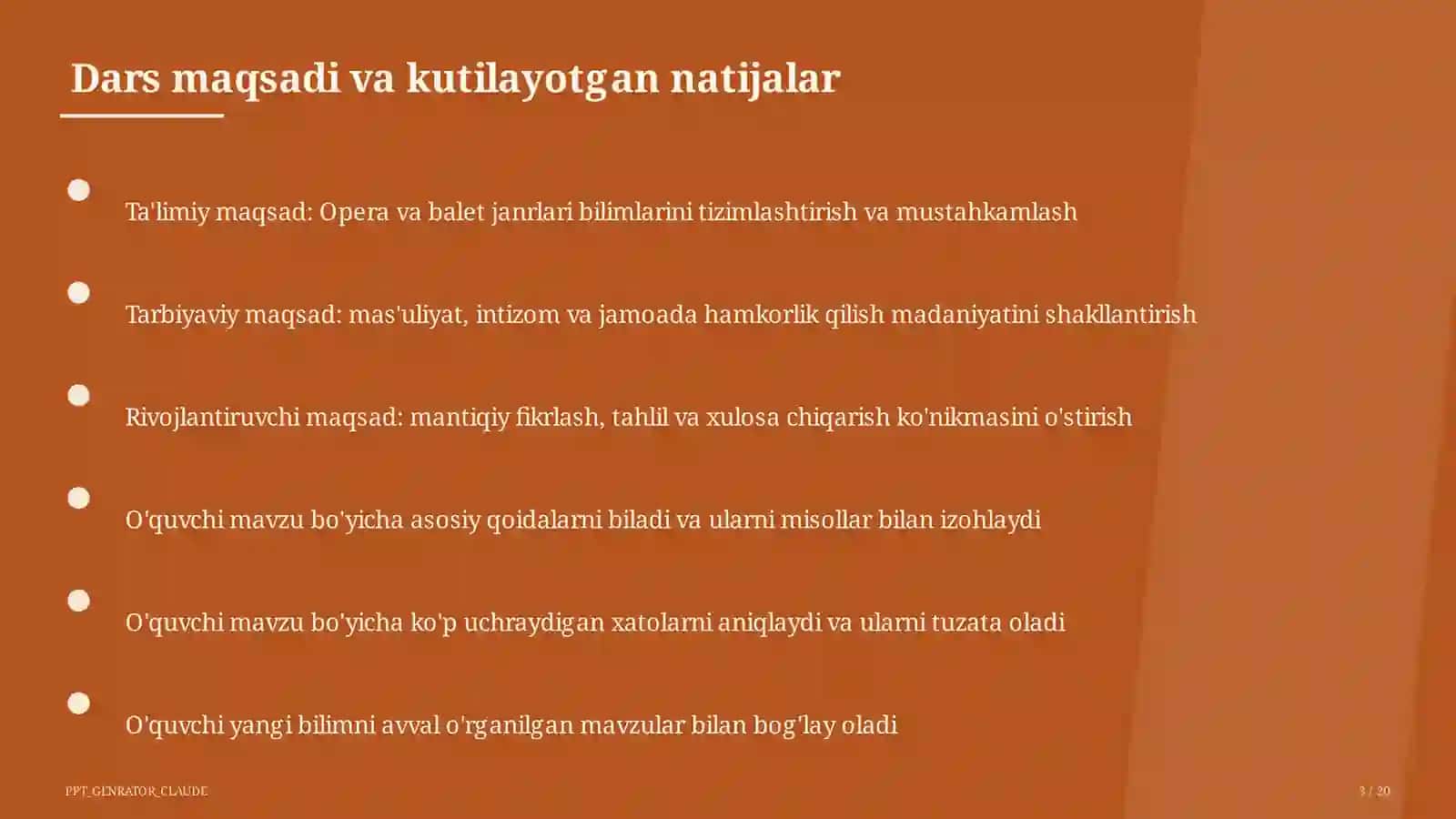 Dars maqsadi va kutilayotgan natijalar

Ta'limiy maqsad: Opera va balet janrlari bilimlarini tizimlashtirish va mustahkamlash

Tarbiyaviy maqsad: mas'uliyat, intizom va jamoada hamkorlik qilish madaniyatini shakllantirish

Rivojlantiruvchi maqsad: mantiqiy fikrlash, tahlil va xulosa chiqarish ko'nikmasini o'stirish

O'quvchi mavzu bo'yicha asosiy qoidalarni biladi va ularni misollar bilan izohlaydi

O'quvchi mavzu bo'yicha ko'p uchraydigan xatolarni aniqlaydi va ularni tuzata oladi

O'quvchi yangi bilimni avval o'rganilgan mavzular bilan bog'lay oladi

PPT_GENRATOR_CLAUDE

3 / 20